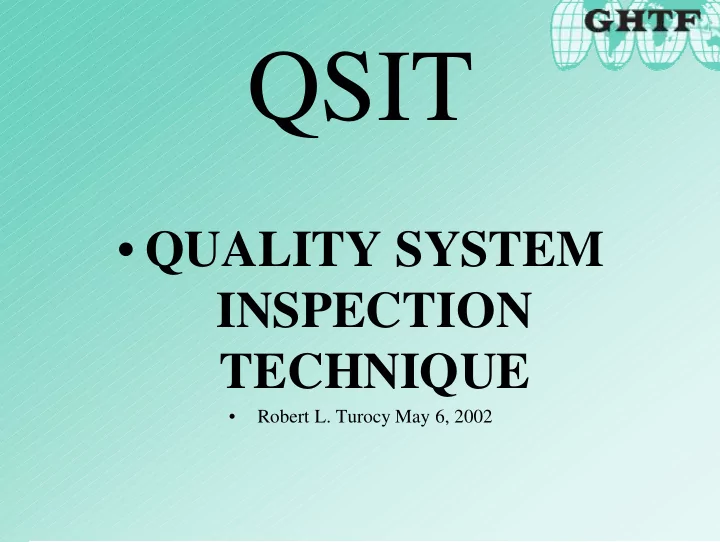 GHTF

QSIT

• QUALITY SYSTEM INSPECTION TECHNIQUE

• Robert L. Turocy May 6, 2002